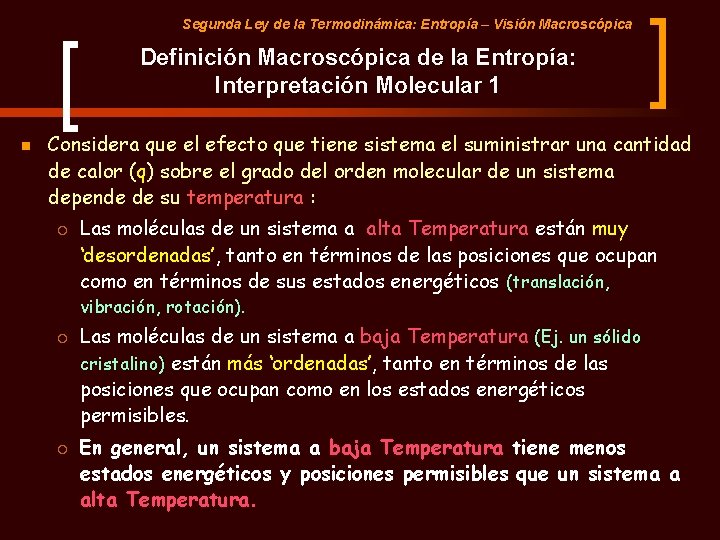 Segunda Ley de la Termodinámica: Entropía – Visión Macroscópica

Definición Macroscópica de la Entropía: Interpretación Molecular 1

Considera que el efecto que tiene sistema el suministrar una cantidad de calor (q) sobre el grado del orden molecular de un sistema depende de su temperatura :

Las moléculas de un sistema a alta Temperatura están muy 'desordenadas', tanto en términos de las posiciones que ocupan como en términos de sus estados energéticos (translación, vibración, rotación).

Las moléculas de un sistema a baja Temperatura (Ej. un sólido cristalino) están más 'ordenadas', tanto en términos de las posiciones que ocupan como en los estados energéticos permisibles.

En general, un sistema a baja Temperatura tiene menos estados energéticos y posiciones permisibles que un sistema a alta Temperatura.